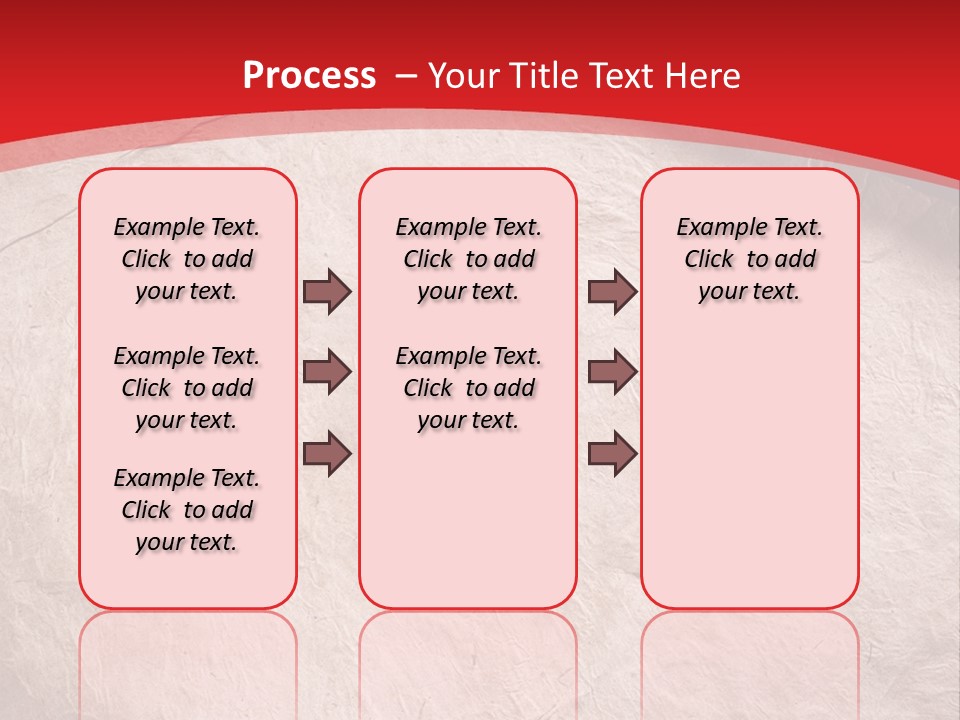 Process – Your Title Text Here

Example Text. Click to add your text.

Example Text. Click to add your text.

Example Text. Click to add your text.

Example Text. Click to add your text.

Example Text. Click to add your text.

Example Text. Click to add your text.